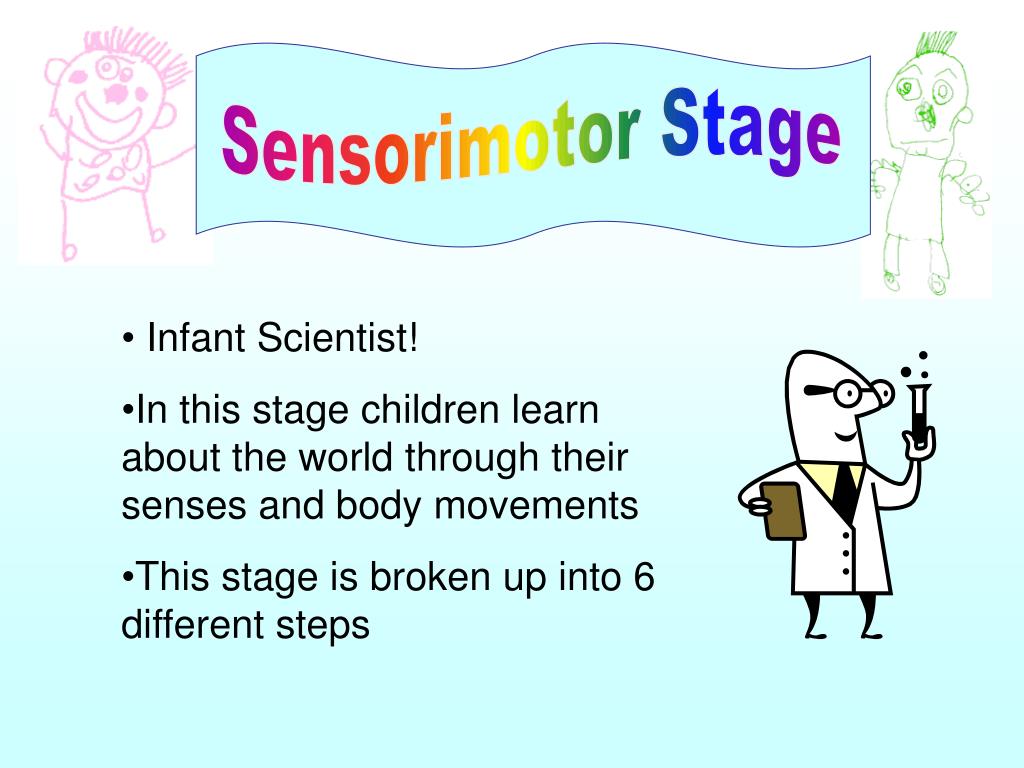 Sensorimotor Stage

• Infant Scientist!

•In this stage children learn about the world through their senses and body movements

•This stage is broken up into 6 different steps